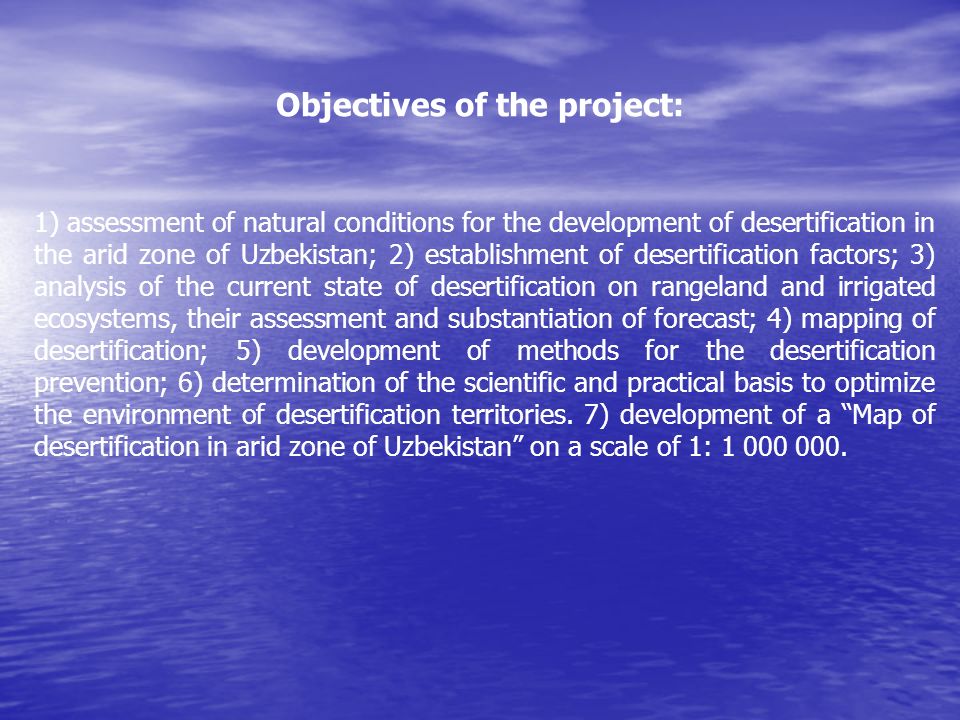 Objectives of the project:

1) assessment of natural conditions for the development of desertification in the arid zone of Uzbekistan; 2) establishment of desertification factors; 3) analysis of the current state of desertification on rangeland and irrigated ecosystems, their assessment and substantiation of forecast; 4) mapping of desertification; 5) development of methods for the desertification prevention; 6) determination of the scientific and practical basis to optimize the environment of desertification territories. 7) development of a “Map of desertification in arid zone of Uzbekistan” on a scale of 1: 1 000 000.